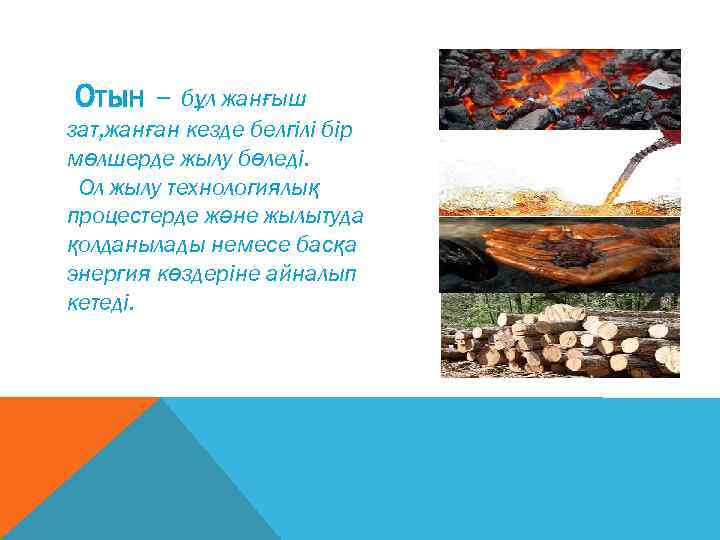 Отын – бұл жанғыш зат,жанған кезде белгілі бір мөлшерде жылу бөледі.

Ол жылу технологиялық процестерде және жылытуда қолданылады немесе басқа энергия көздеріне айналып кетеді.